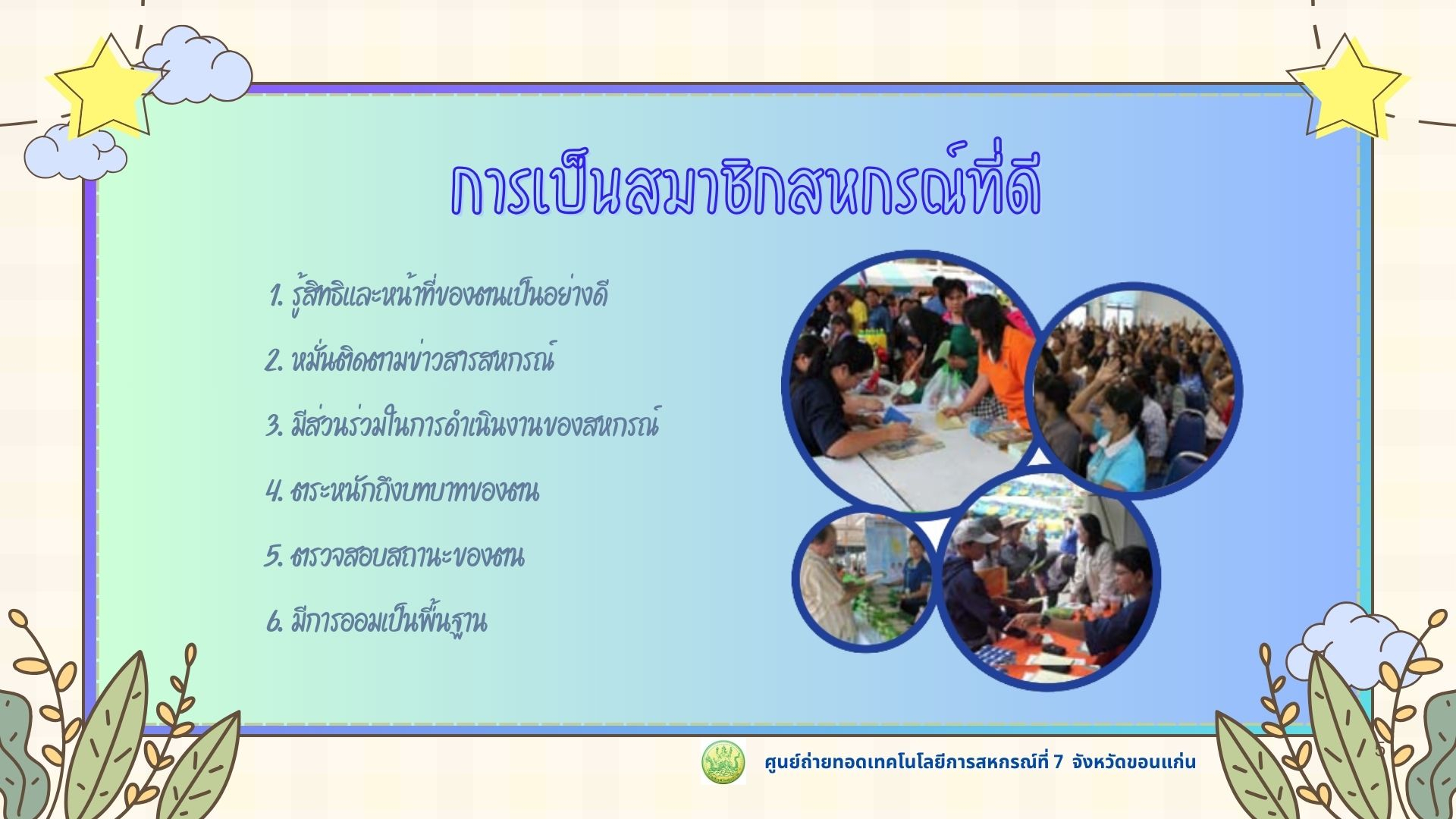 การเป็นสมาชิกสหกรณ์ที่ดี

1. รู้สิทธิและหน้าที่ของตนเป็นอย่างดี

2. หมั่นติดตามข่าวสารสหกรณ์

3. มีส่วนร่วมในการดำเนินงานของสหกรณ์

4. ตระหนักถึงบทบาทของตน

5. ตรวจสอบสถานะของตน

6. มีการออมเป็นพื้นฐาน

ศูนย์ถ่ายทอดเทคโนโลยีการสหกรณ์ที่ 7 จังหวัดขอนแก่น

5